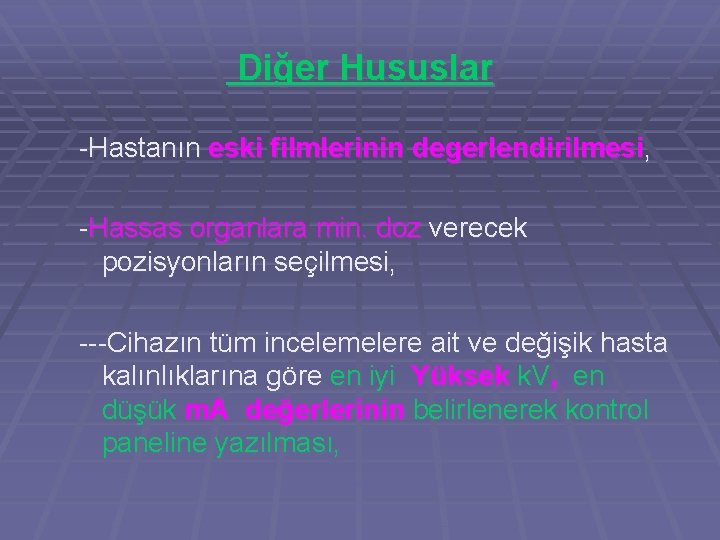 Diğer Hususlar

-Hastanın eski filmlerinin degerlendirilmesi,

-Hassas organlara min. doz verecek pozisyonların seçilmesi,

---Cihazın tüm incelemelere ait ve değişik hasta kalınlıklarına göre en iyi Yüksek kV, en düşük mA değerlerinin belirlenerek kontrol paneline yazılması,